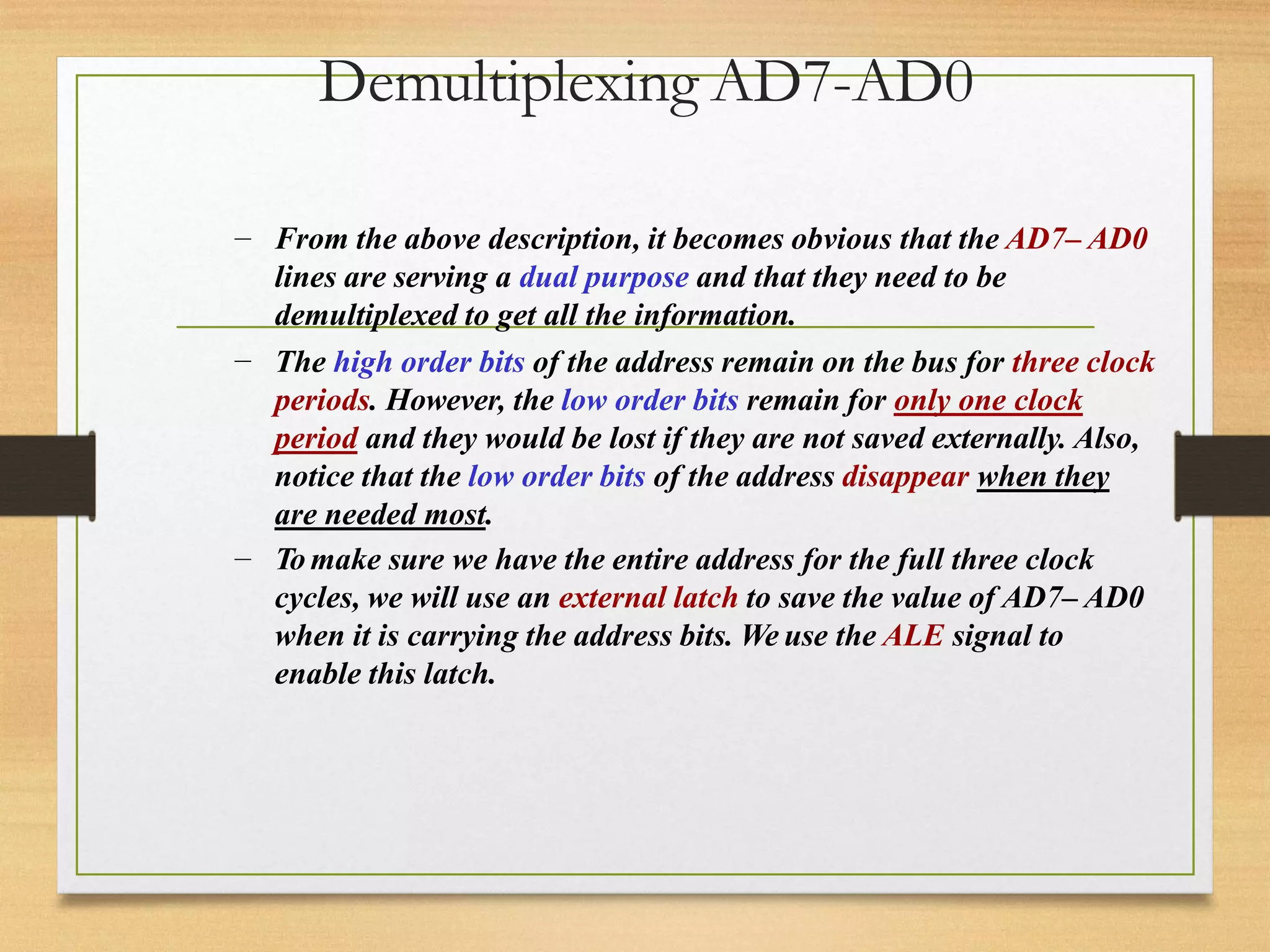 Demultiplexing AD7-AD0

– From the above description, it becomes obvious that the AD7– AD0 lines are serving a dual purpose and that they need to be demultiplexed to get all the information.

– The high order bits of the address remain on the bus for three clock periods. However, the low order bits remain for only one clock period and they would be lost if they are not saved externally. Also, notice that the low order bits of the address disappear when they are needed most.

– To make sure we have the entire address for the full three clock cycles, we will use an external latch to save the value of AD7– AD0 when it is carrying the address bits. We use the ALE signal to enable this latch.